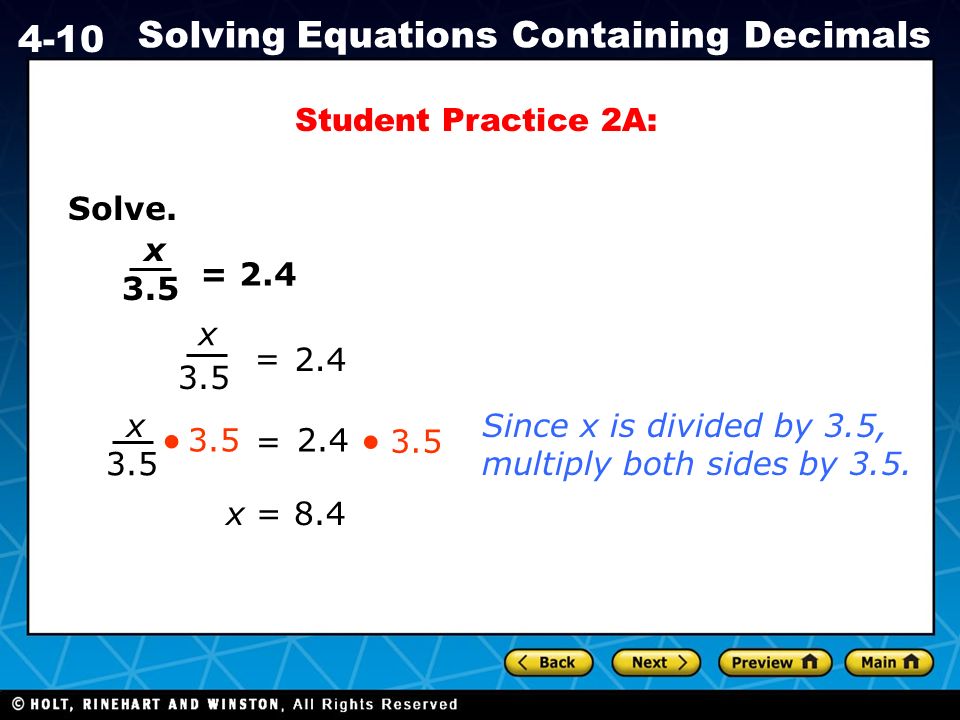 4-10 Solving Equations Containing Decimals

Student Practice 2A:

Solve.

$\frac{x}{3.5} = 2.4$

$\frac{x}{3.5} = 2.4$

$\frac{x}{3.5} \cdot 3.5 = 2.4 \cdot 3.5$

Since x is divided by 3.5, multiply both sides by 3.5.

$x = 8.4$

Back Next Preview Main

© HOLT, RINEHART AND WINSTON, All Rights Reserved